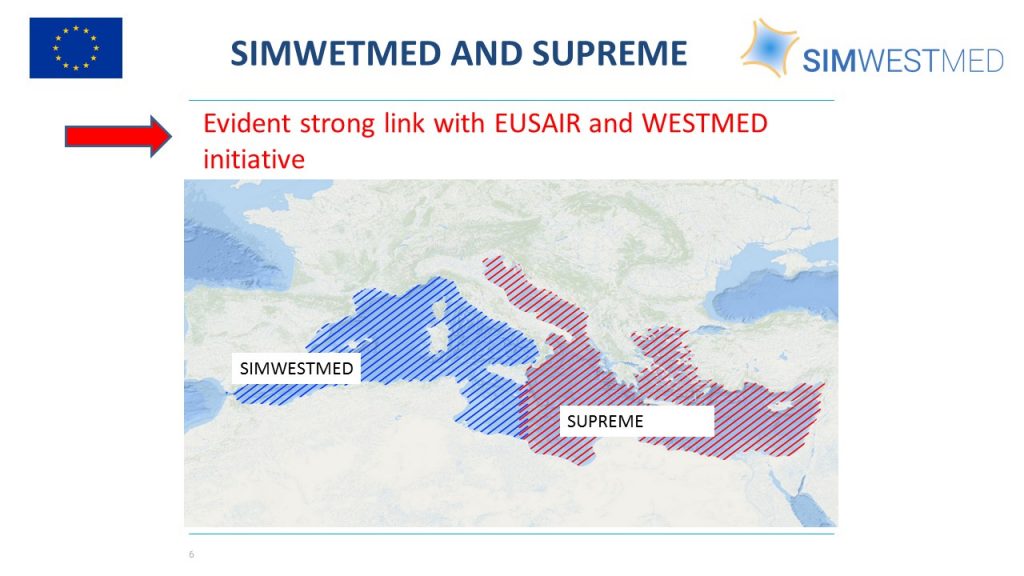 SIMWETMED AND SUPREME

SIMWESTMED

Evident strong link with EUSAIR and WESTMED initiative

SIMWESTMED

SUPREME

6